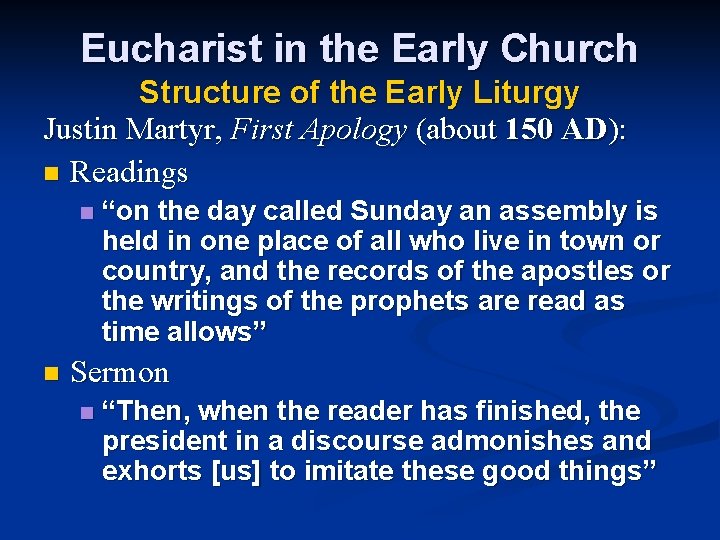 Eucharist in the Early Church
Structure of the Early Liturgy

Justin Martyr, First Apology (about 150 AD):

Readings

“on the day called Sunday an assembly is held in one place of all who live in town or country, and the records of the apostles or the writings of the prophets are read as time allows”

Sermon

“Then, when the reader has finished, the president in a discourse admonishes and exhorts [us] to imitate these good things”